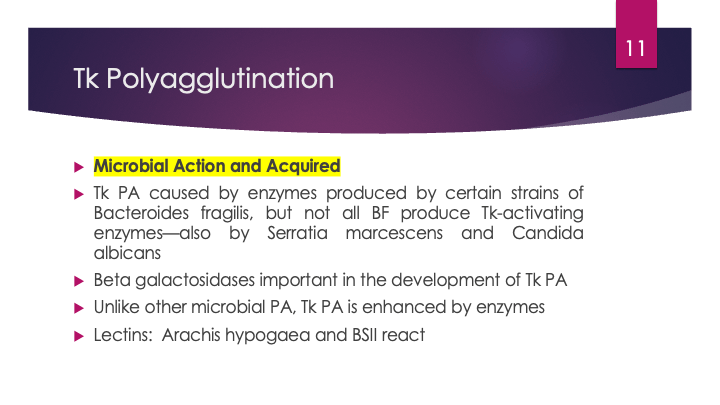 11

Tk Polyagglutination

Microbial Action and Acquired

Tk PA caused by enzymes produced by certain strains of Bacteroides fragilis, but not all BF produce Tk-activating enzymes—also by Serratia marcescens and Candida albicans

Beta galactosidases important in the development of Tk PA

Unlike other microbial PA, Tk PA is enhanced by enzymes

Lectins: Arachis hypogaea and BSII react